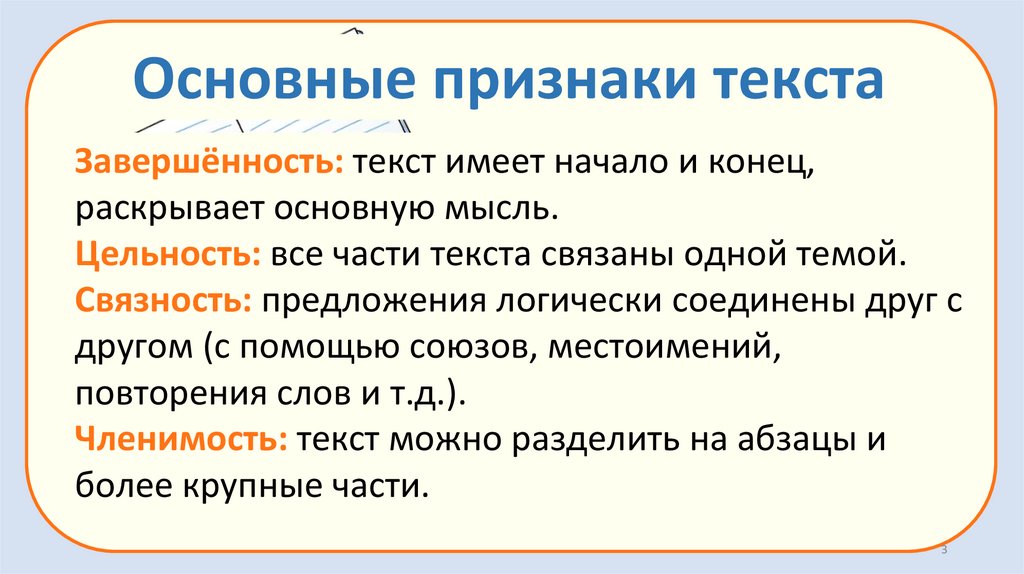 Основные признаки текста

Завершённость: текст имеет начало и конец, раскрывает основную мысль.
Цельность: все части текста связаны одной темой.
Связность: предложения логически соединены друг с другом (с помощью союзов, местоимений, повторения слов и т.д.).
Членимость: текст можно разделить на абзацы и более крупные части.

3